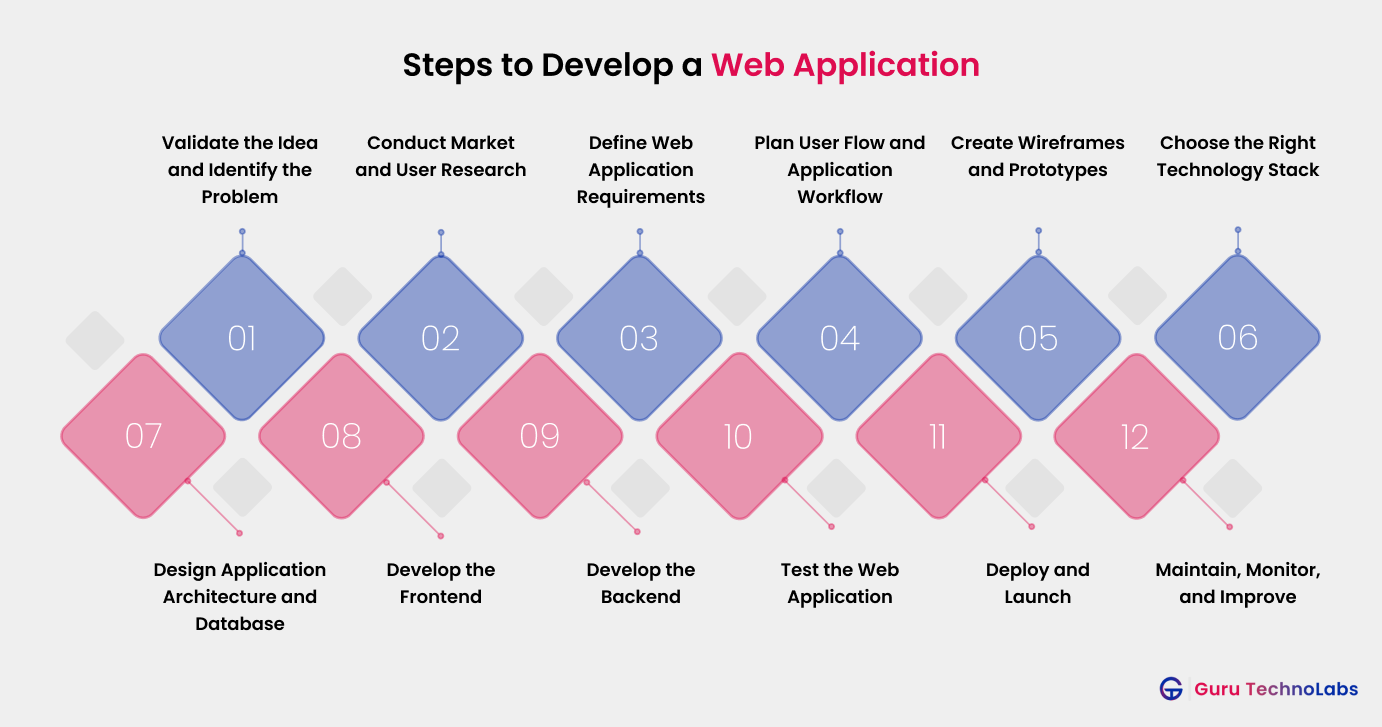 Steps to Develop a Web Application

Validate the Idea and Identify the Problem

Conduct Market and User Research

Define Web Application Requirements

Plan User Flow and Application Workflow

Create Wireframes and Prototypes

Choose the Right Technology Stack

01

02

03

04

05

06

07

08

09

10

11

12

Design Application Architecture and Database

Develop the Frontend

Develop the Backend

Test the Web Application

Deploy and Launch

Maintain, Monitor, and Improve

Guru TechnoLabs